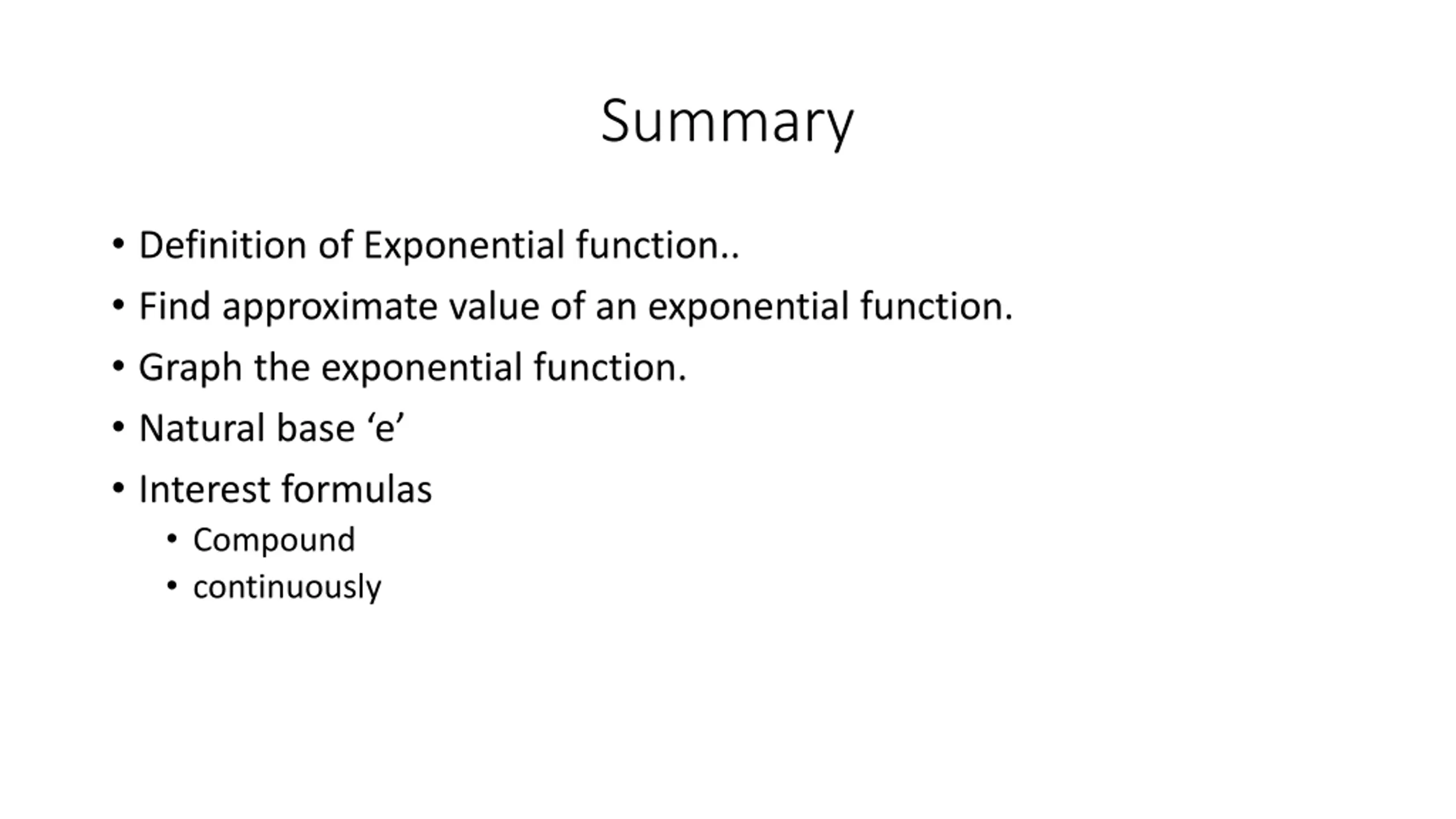 Summary

• Definition of Exponential function..
• Find approximate value of an exponential function.
• Graph the exponential function.
• Natural base ‘e’
• Interest formulas
  • Compound
  • continuously